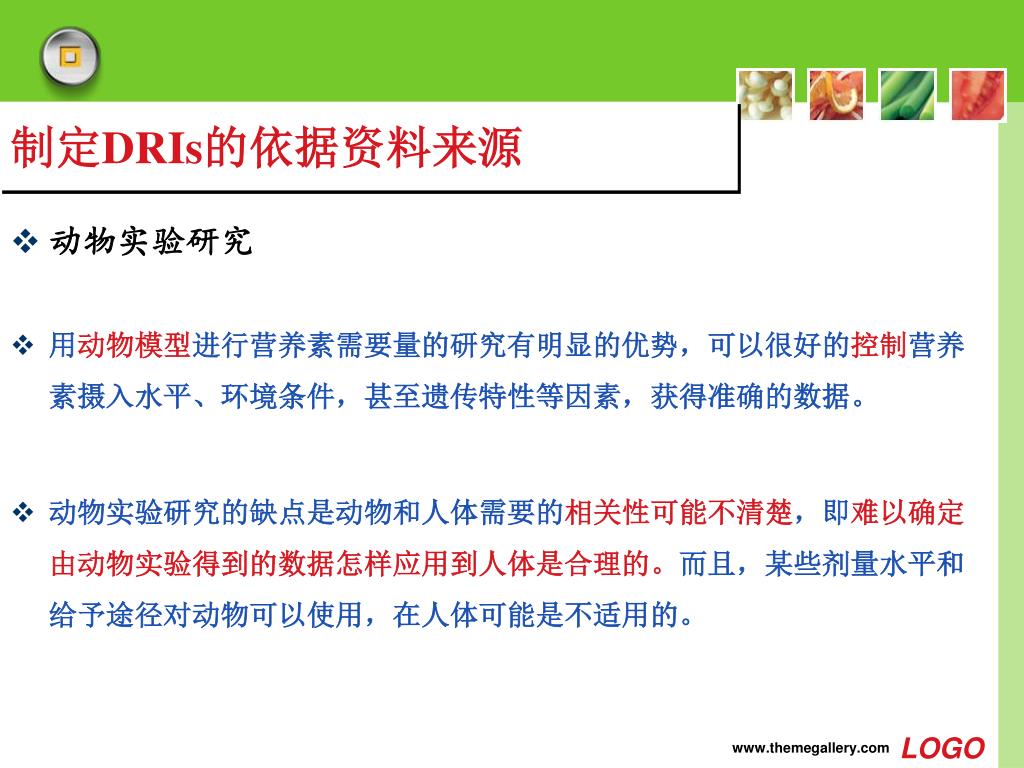 制定DRIs的依据资料来源

❖ 动物实验研究

❖ 用动物模型进行营养素需要量的研究有明显的优势，可以很好的控制营养素摄入水平、环境条件，甚至遗传特性等因素，获得准确的数据。

❖ 动物实验研究的缺点是动物和人体需要的相关性可能不清楚，即难以确定由动物实验得到的数据怎样应用到人体是合理的。而且，某些剂量水平和给予途径对动物可以使用，在人体可能是不适用的。

www.themegallery.com LOGO